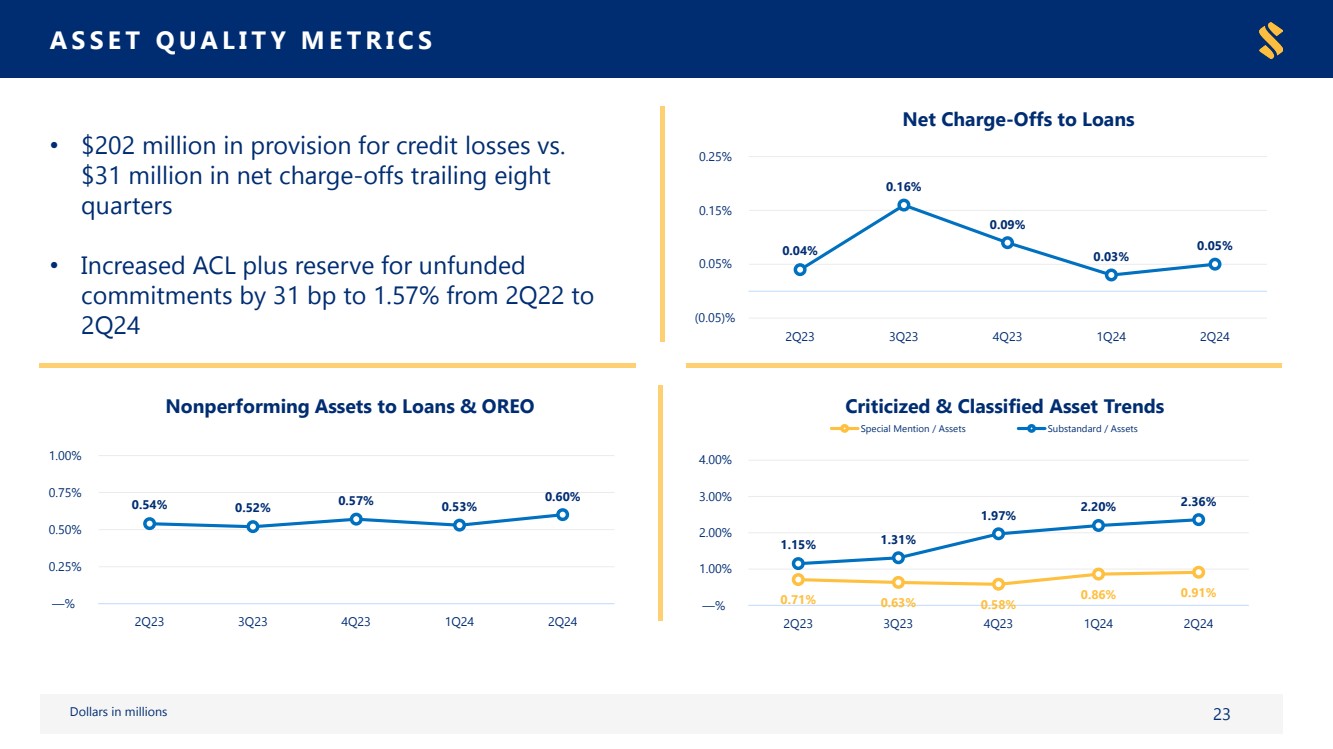 ASSET QUALITY METRICS

• $202 million in provision for credit losses vs. $31 million in net charge-offs trailing eight quarters

• Increased ACL plus reserve for unfunded commitments by 31 bp to 1.57% from 2Q22 to 2Q24

Net Charge-Offs to Loans

0.25%
0.15%
0.05%
(0.05)%

0.04%
0.16%
0.09%
0.03%
0.05%

2Q23 3Q23 4Q23 1Q24 2Q24

Nonperforming Assets to Loans & OREO

1.00%
0.75%
0.50%
0.25%
—%

0.54%
0.52%
0.57%
0.53%
0.60%

2Q23 3Q23 4Q23 1Q24 2Q24

Criticized & Classified Asset Trends

Special Mention / Assets
Substandard / Assets

4.00%
3.00%
2.00%
1.00%
—%

1.15%
1.31%
1.97%
2.20%
2.36%

0.71%
0.63%
0.58%
0.86%
0.91%

2Q23 3Q23 4Q23 1Q24 2Q24

Dollars in millions

23